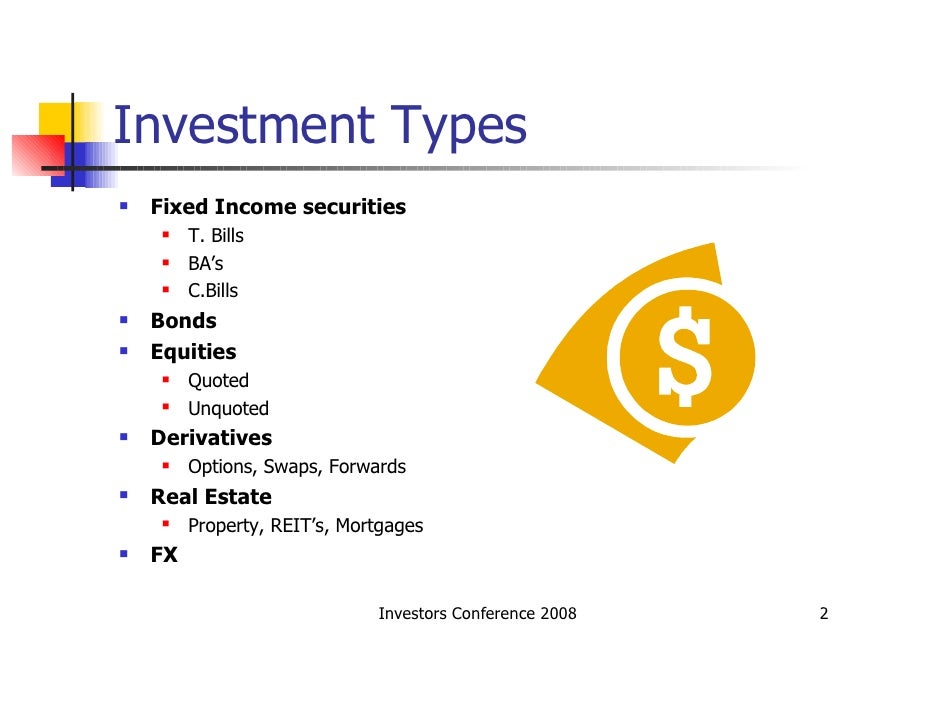 Investment Types

- Fixed Income securities
  - T. Bills
  - BA’s
  - C.Bills
- Bonds
- Equities
  - Quoted
  - Unquoted
- Derivatives
  - Options, Swaps, Forwards
- Real Estate
  - Property, REIT’s, Mortgages
- FX

$

Investors Conference 2008

2